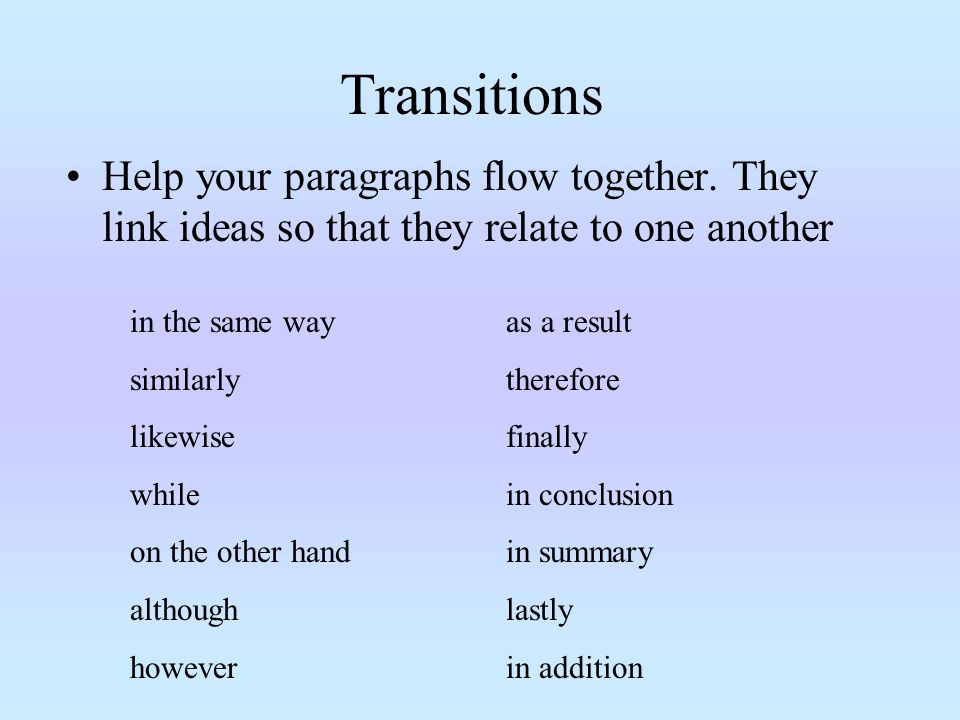 Transitions

• Help your paragraphs flow together. They link ideas so that they relate to one another

in the same way
similarly
likewise
while
on the other hand
although
however

as a result
therefore
finally
in conclusion
in summary
lastly
in addition